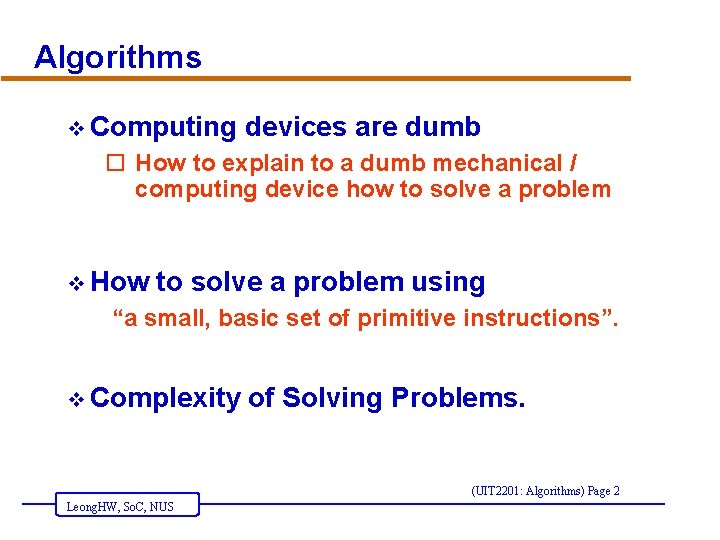 Algorithms

❖ Computing devices are dumb

☐ How to explain to a dumb mechanical / computing device how to solve a problem

❖ How to solve a problem using
"a small, basic set of primitive instructions".

❖ Complexity of Solving Problems.

(UIT2201: Algorithms) Page 2

LeongHW, SoC, NUS